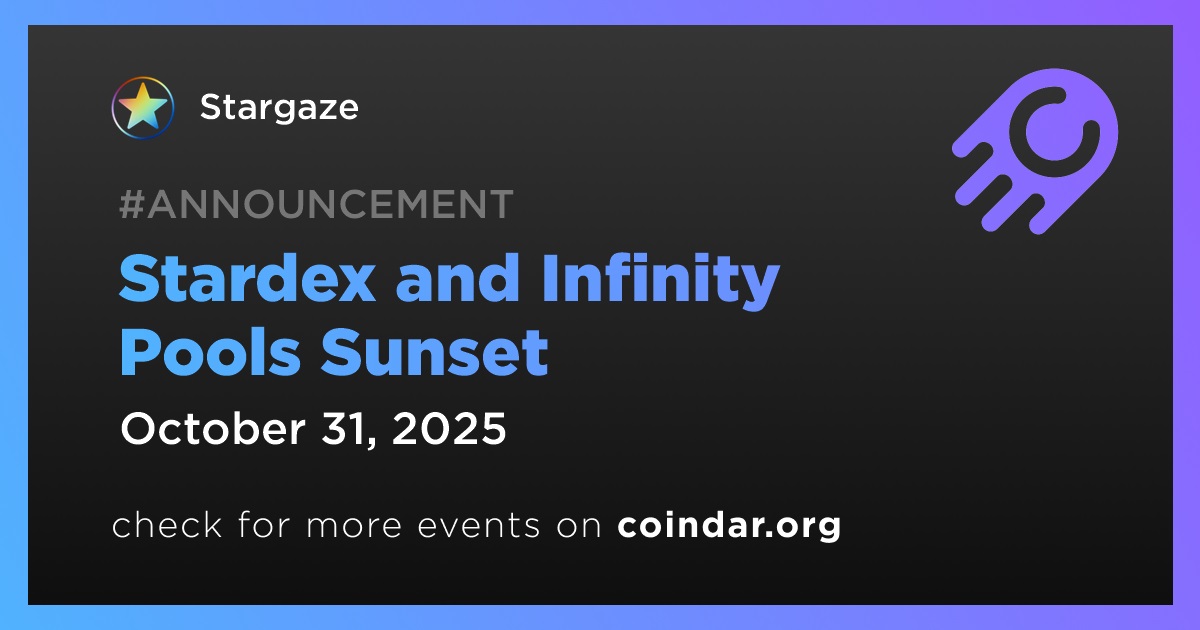 Stargaze

#ANNOUNCEMENT

Stardex and Infinity Pools Sunset

October 31, 2025

check for more events on coindar.org